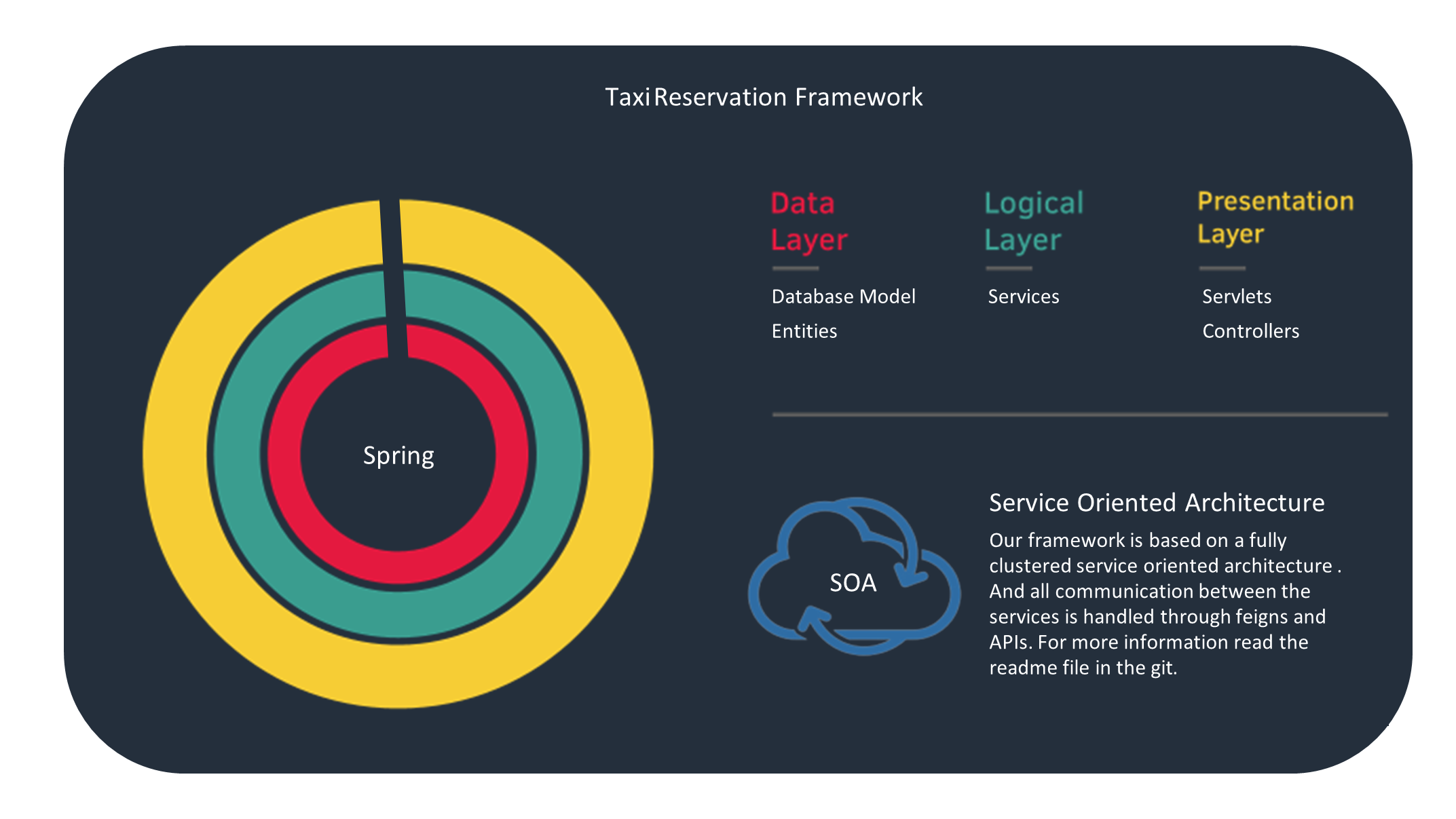 Taxi Reservation Framework

Spring

Data Layer

Database Model

Entities

Logical Layer

Services

Presentation Layer

Servlets

Controllers

SOA

Service Oriented Architecture

Our framework is based on a fully clustered service oriented architecture . And all communication between the services is handled through feigns and APIs. For more information read the readme file in the git.